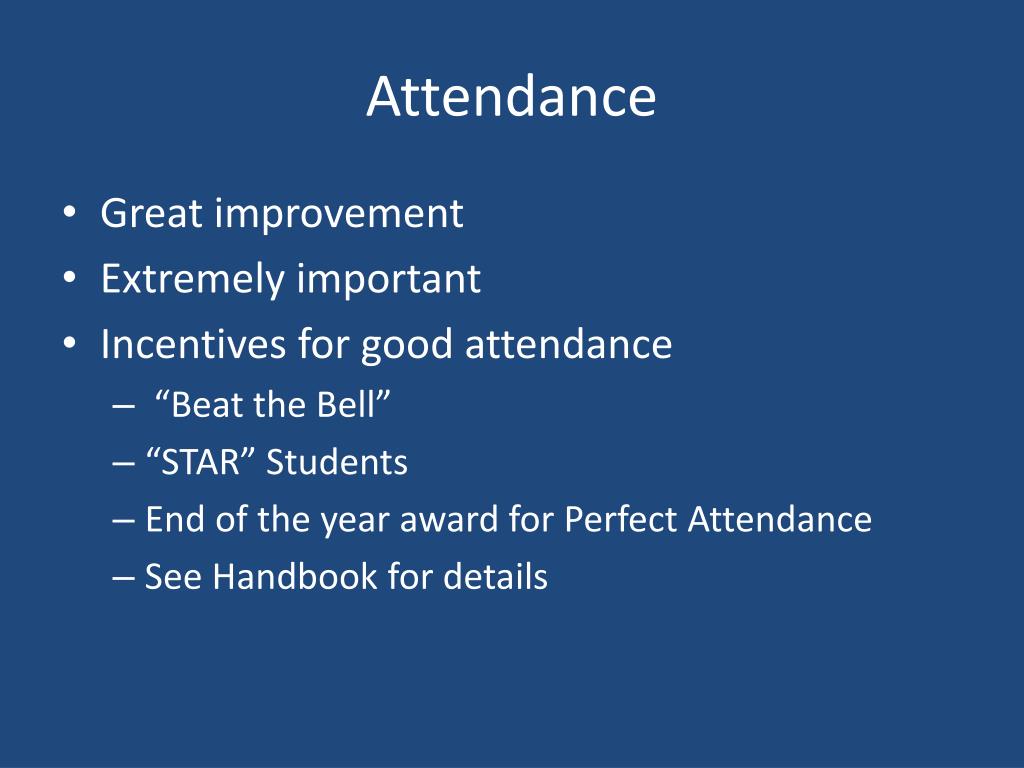 Attendance

• Great improvement
• Extremely important
• Incentives for good attendance
– “Beat the Bell”
– “STAR” Students
– End of the year award for Perfect Attendance
– See Handbook for details